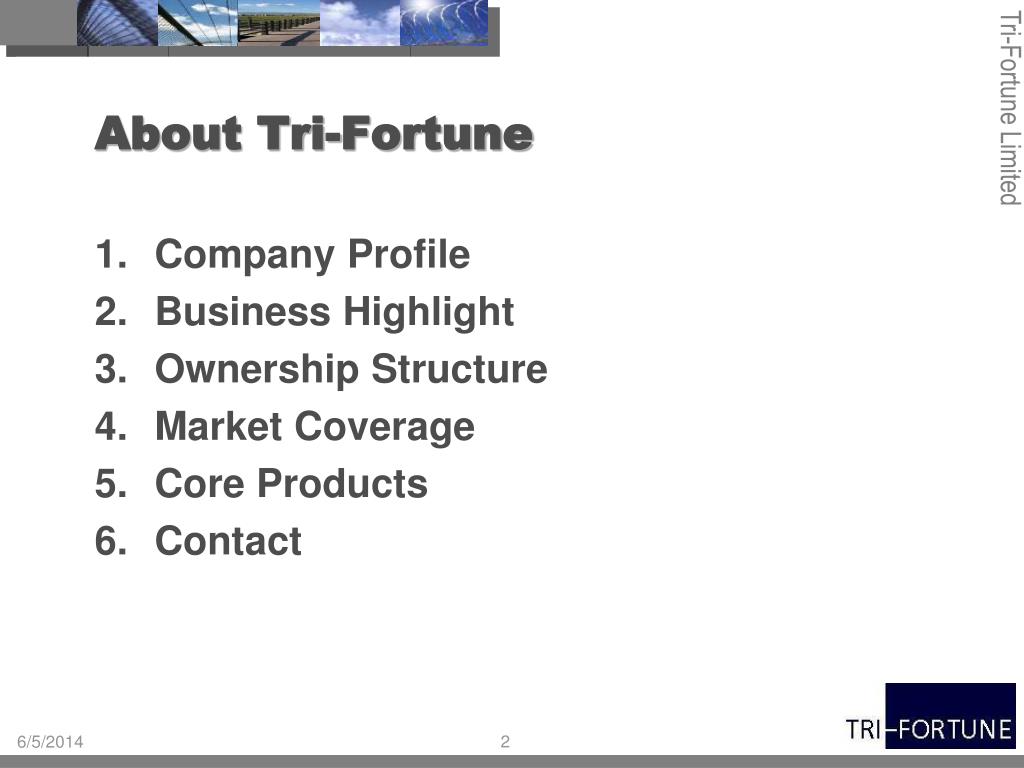 Tri-Fortune Limited

About Tri-Fortune

1. Company Profile
2. Business Highlight
3. Ownership Structure
4. Market Coverage
5. Core Products
6. Contact

6/5/2014

2

TRI-FORTUNE